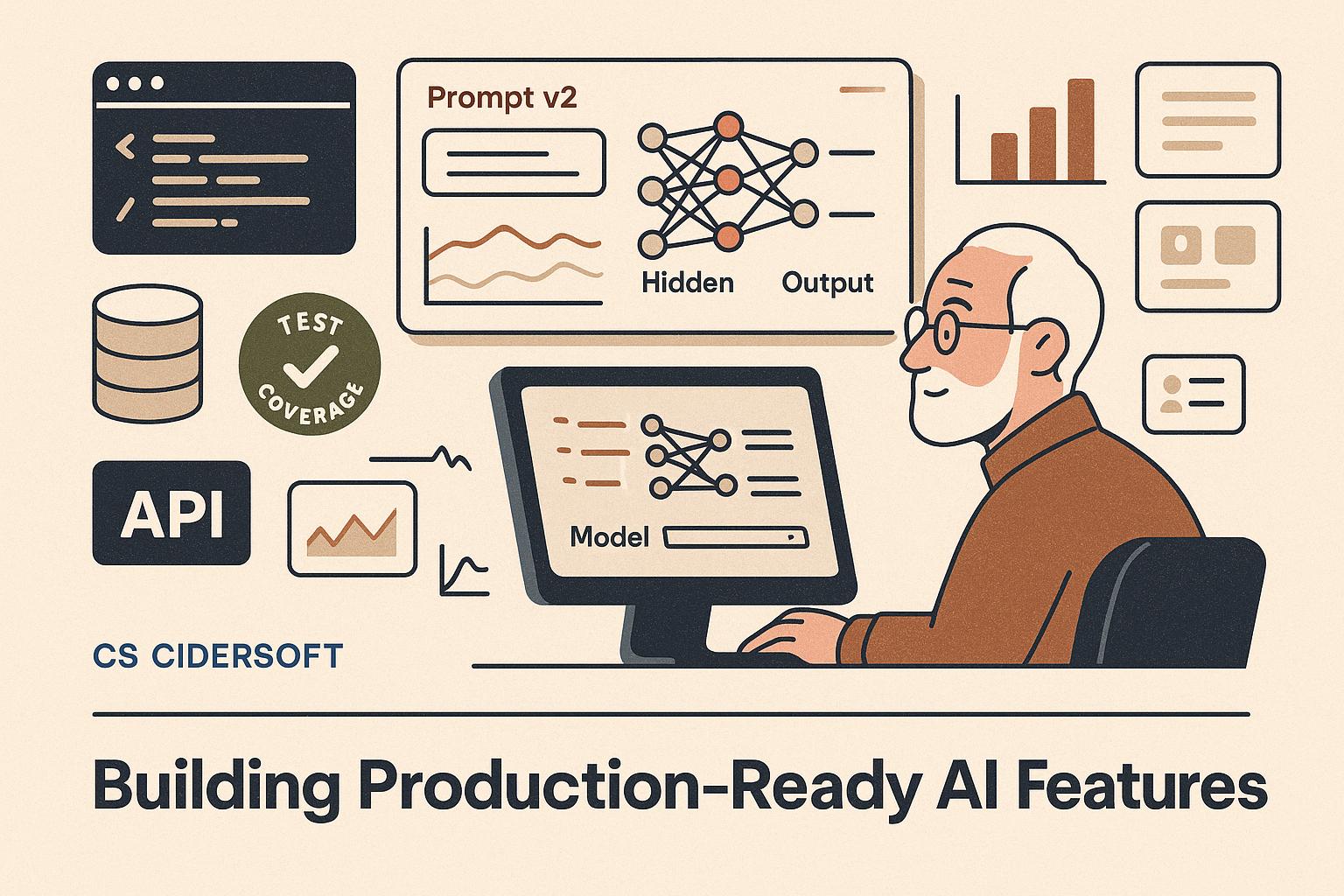 Prompt v2

Hidden

Output

TEST COVERAGE

API

Model

CS CIDERSOFT

Building Production-Ready AI Features